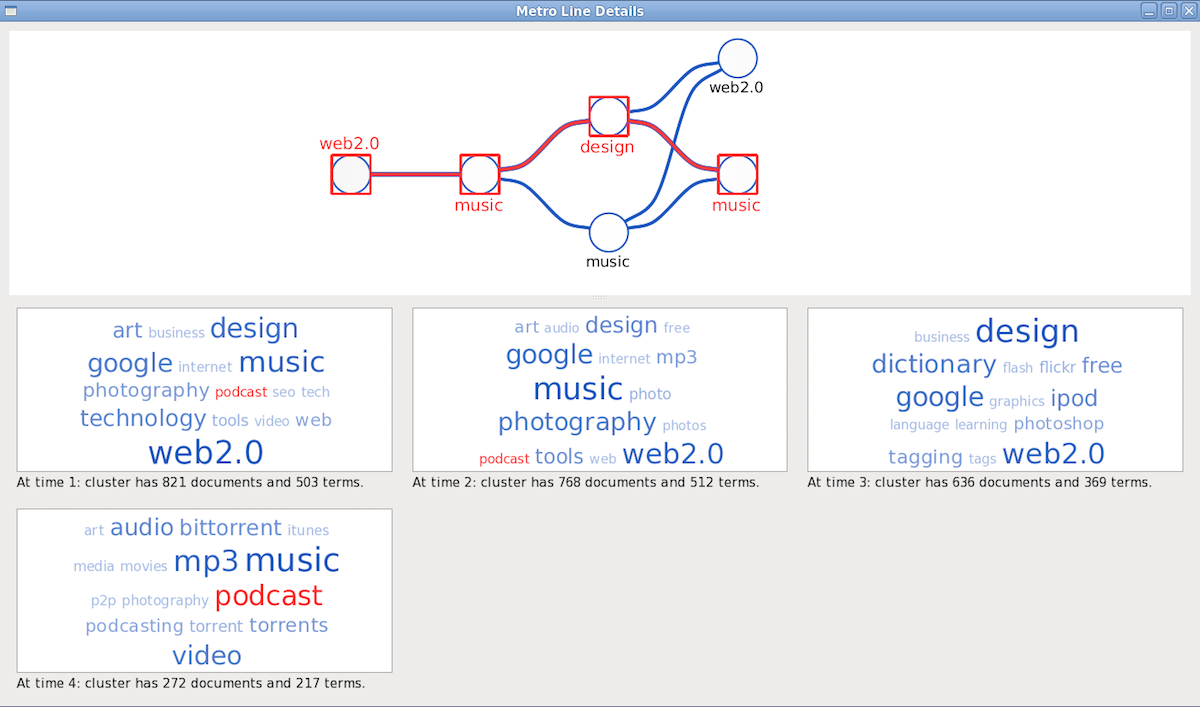 Metro Line Details

web2.0
web2.0
design
music
music
music

art business design
google internet music
photography podcast seo tech
technology tools video web
web2.0
At time 1: cluster has 821 documents and 503 terms.

art audio design free
google internet mp3
music photo
photography photos
podcast tools web web2.0
At time 2: cluster has 768 documents and 512 terms.

business design
dictionary flash flickr free
google graphics ipod
language learning photoshop
tagging tags web2.0
At time 3: cluster has 636 documents and 369 terms.

art audio bittorrent itunes
media movies mp3 music
p2p photography podcast
podcasting torrent torrents
video
At time 4: cluster has 272 documents and 217 terms.